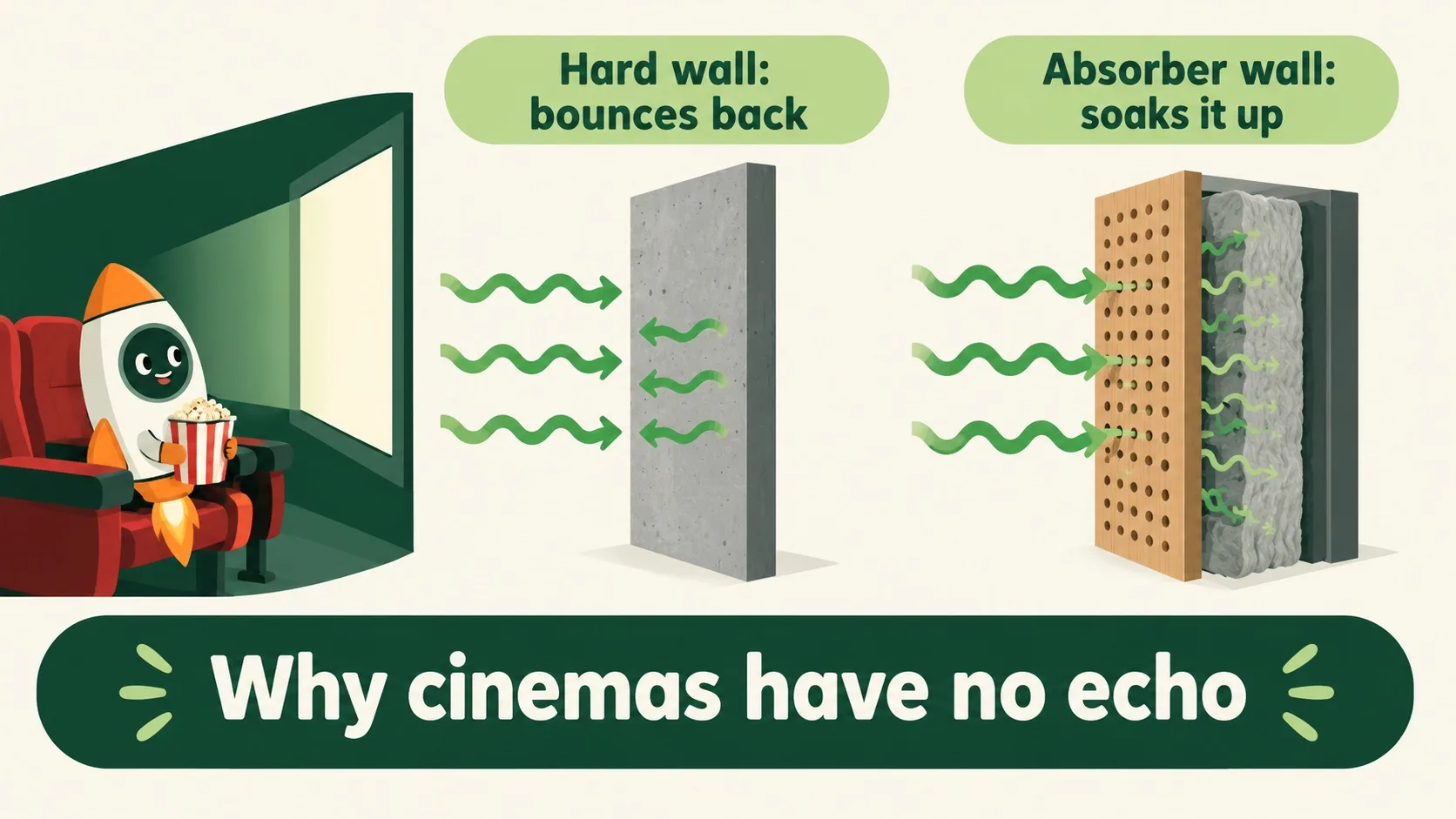 Hard wall: bounces back

Absorber wall: soaks it up

Why cinemas have no echo